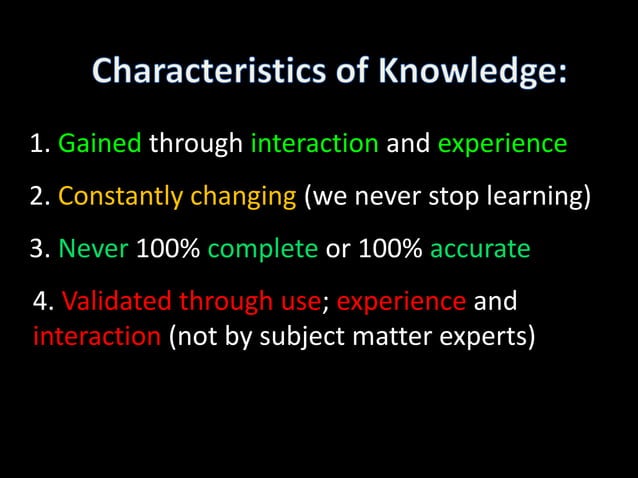 Characteristics of Knowledge:

1. Gained through interaction and experience

2. Constantly changing (we never stop learning)

3. Never 100% complete or 100% accurate

4. Validated through use; experience and interaction (not by subject matter experts)